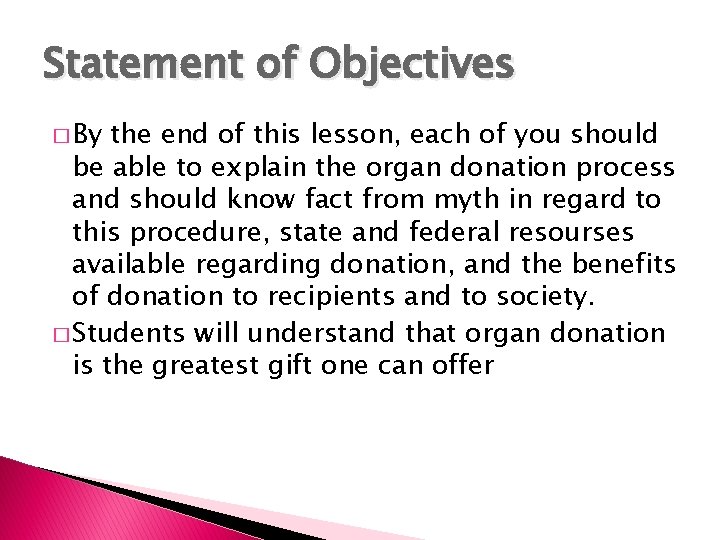 Statement of Objectives

□ By the end of this lesson, each of you should be able to explain the organ donation process and should know fact from myth in regard to this procedure, state and federal resourses available regarding donation, and the benefits of donation to recipients and to society.

□ Students will understand that organ donation is the greatest gift one can offer